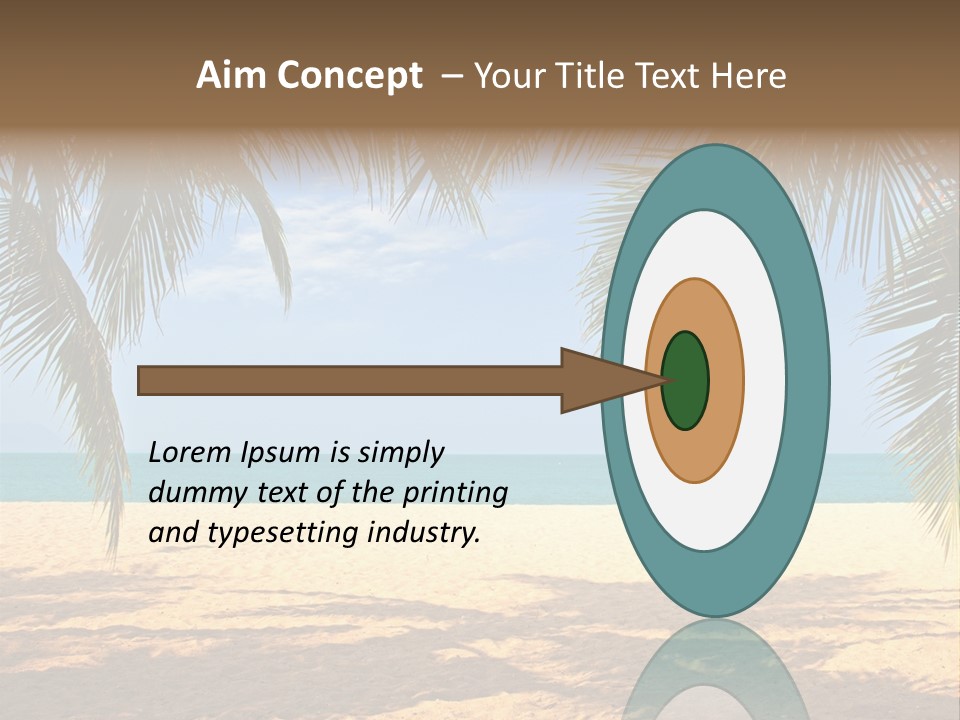 Aim Concept – Your Title Text Here

Lorem Ipsum is simply dummy text of the printing and typesetting industry.